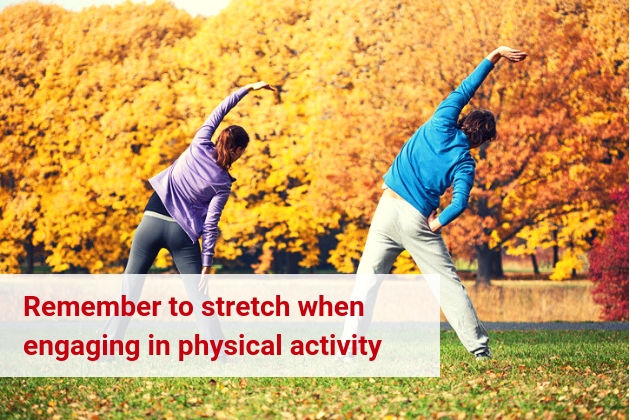 Remember to stretch when engaging in physical activity